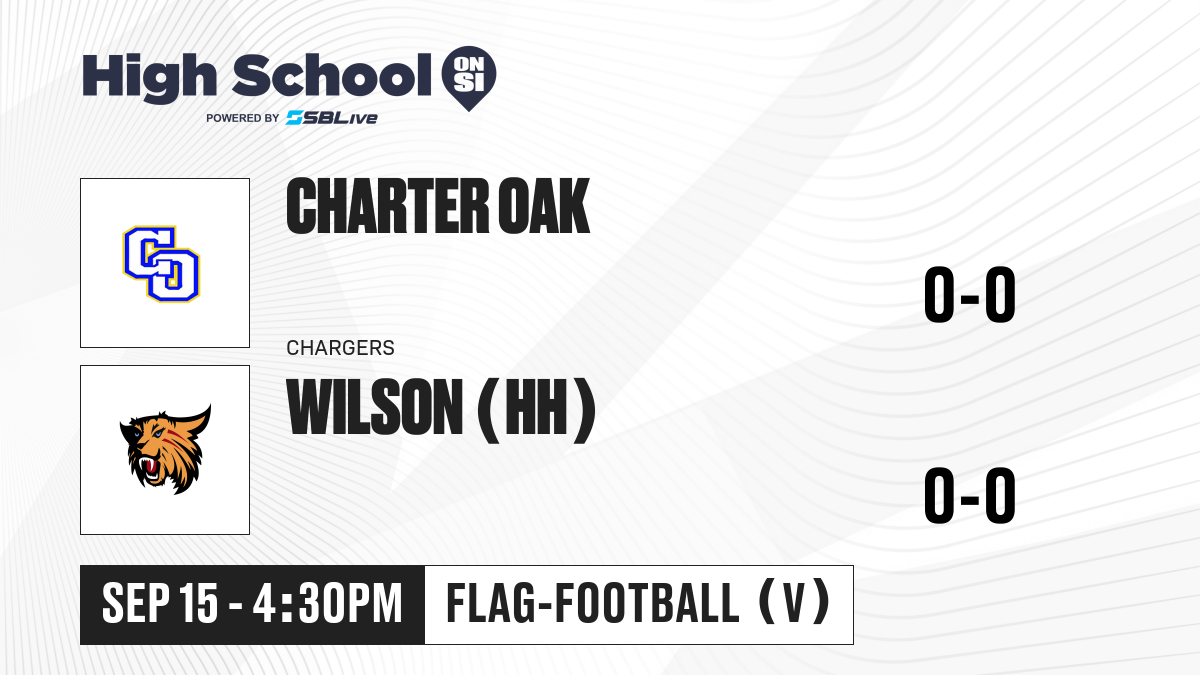 High School ON SI
POWERED BY SBLive

CO

CHARTER OAK

0-0

CHARGERS

WILSON (HH)

0-0

SEP 15 - 4:30PM

FLAG-FOOTBALL (V)